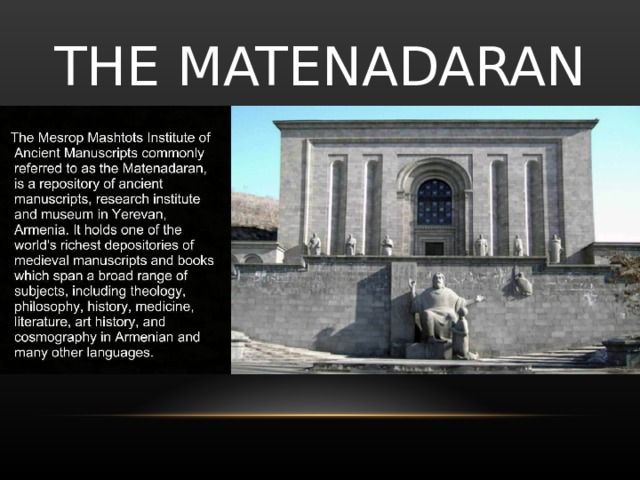 THE MATENADARAN

The Mesrop Mashtots Institute of Ancient Manuscripts commonly referred to as the Matenadaran, is a repository of ancient manuscripts, research institute and museum in Yerevan, Armenia. It holds one of the world's richest depositories of medieval manuscripts and books which span a broad range of subjects, including theology, philosophy, history, medicine, literature, art history, and cosmography in Armenian and many other languages.